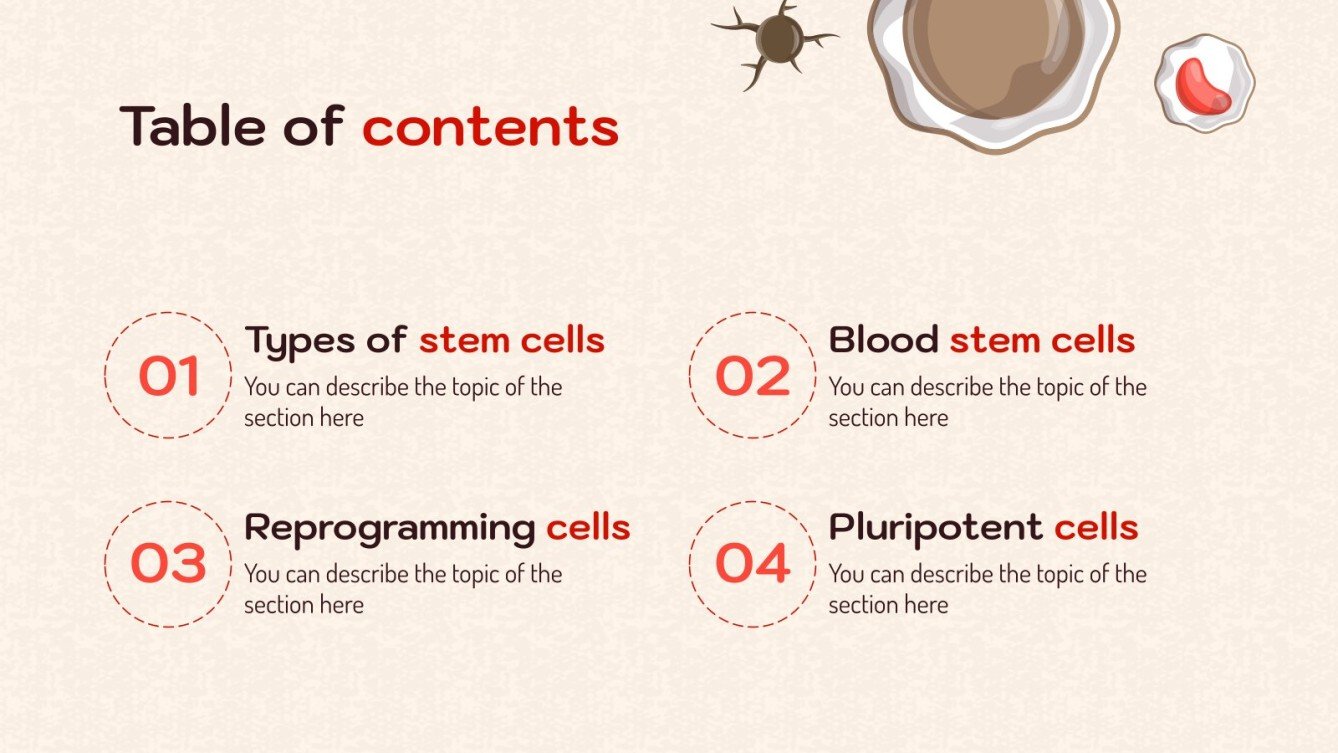 Table of contents

01
Types of stem cells
You can describe the topic of the section here

02
Blood stem cells
You can describe the topic of the section here

03
Reprogramming cells
You can describe the topic of the section here

04
Pluripotent cells
You can describe the topic of the section here